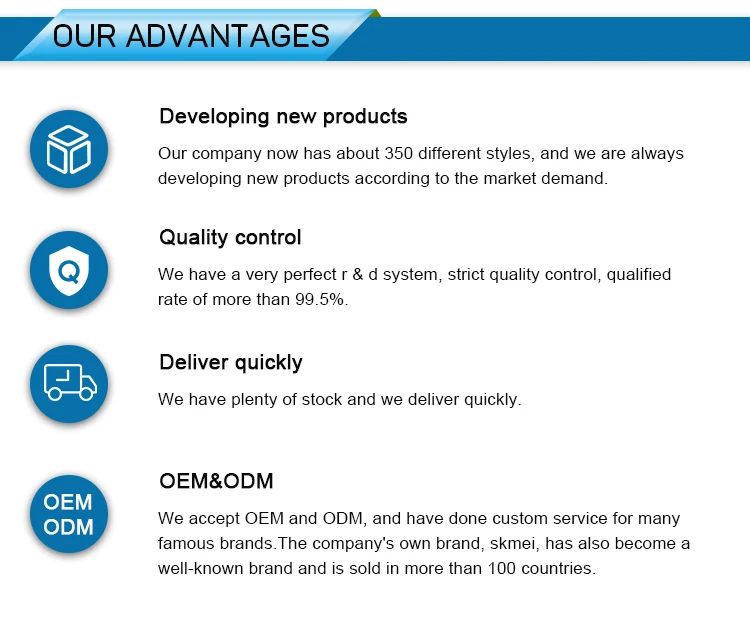 OUR ADVANTAGES

Developing new products

Our company now has about 350 different styles, and we are always developing new products according to the market demand.

Q

Quality control

We have a very perfect r & d system, strict quality control, qualified rate of more than 99.5%.

Deliver quickly

We have plenty of stock and we deliver quickly.

OEM ODM

OEM&ODM

We accept OEM and ODM, and have done custom service for many famous brands.The company's own brand, skmei, has also become a well-known brand and is sold in more than 100 countries.